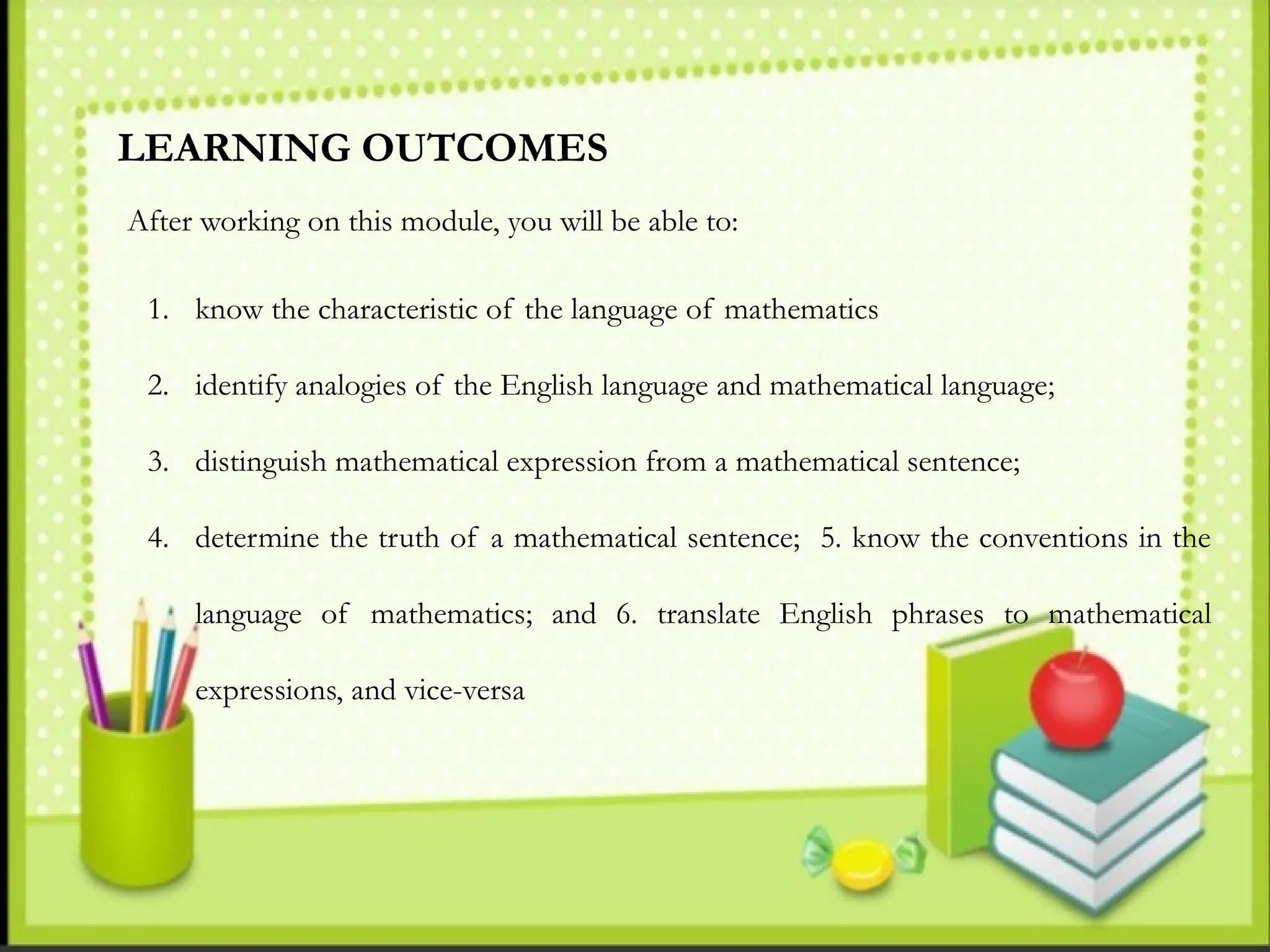 LEARNING OUTCOMES

After working on this module, you will be able to:

1. know the characteristic of the language of mathematics

2. identify analogies of the English language and mathematical language;

3. distinguish mathematical expression from a mathematical sentence;

4. determine the truth of a mathematical sentence; 5. know the conventions in the language of mathematics; and 6. translate English phrases to mathematical expressions, and vice-versa